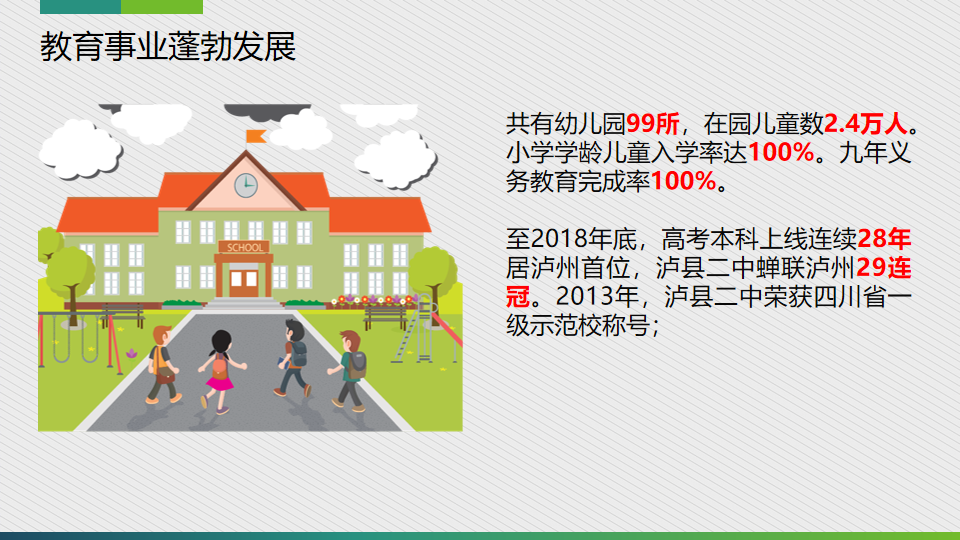 教育事业蓬勃发展

SCHOOL

共有幼儿园99所，在园儿童数2.4万人。小学学龄儿童入学率达100%。九年义务教育完成率100%。

至2018年底，高考本科上线连续28年居泸州首位，泸县二中蝉联泸州29连冠。2013年，泸县二中荣获四川省一级示范校称号；